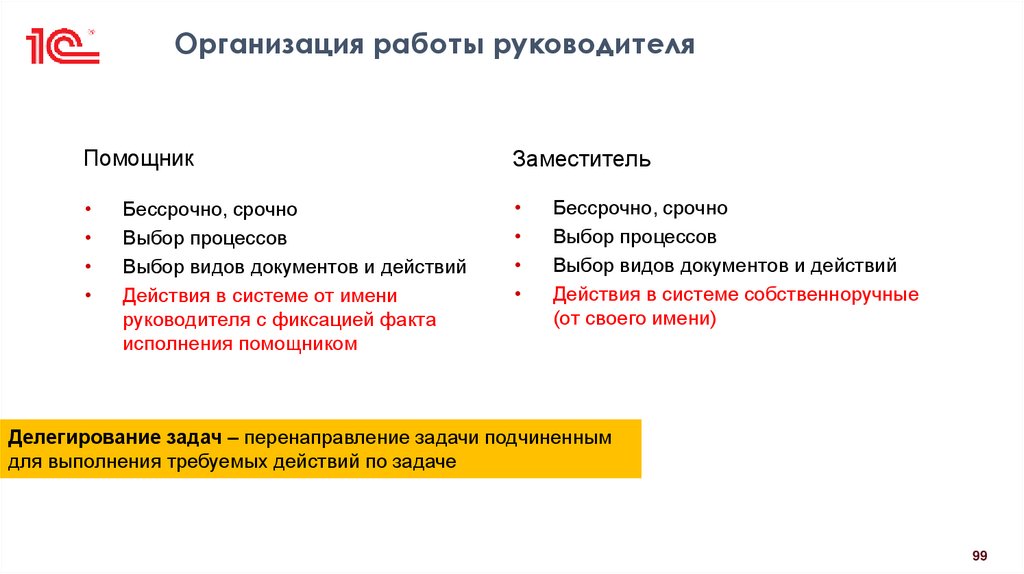 1С

Организация работы руководителя

Помощник

• Бессрочно, срочно
• Выбор процессов
• Выбор видов документов и действий
• Действия в системе от имени руководителя с фиксацией факта исполнения помощником

Заместитель

• Бессрочно, срочно
• Выбор процессов
• Выбор видов документов и действий
• Действия в системе собственноручные (от своего имени)

Делегирование задач – перенаправление задачи подчиненным для выполнения требуемых действий по задаче

99